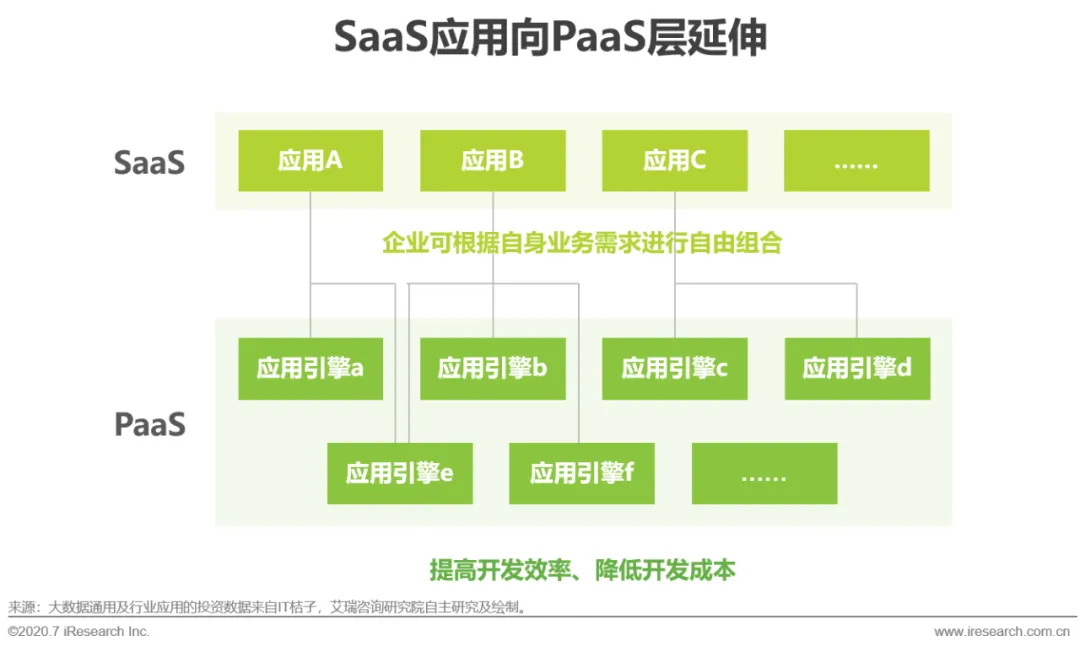 SaaS应用向PaaS层延伸

SaaS

应用A

应用B

应用C

……

企业可根据自身业务需求进行自由组合

PaaS

应用引擎a

应用引擎b

应用引擎c

应用引擎d

应用引擎e

应用引擎f

……

提高开发效率、降低开发成本

来源：大数据通用及行业应用的投资数据来自IT桔子，艾瑞咨询研究院自主研究及绘制。

©2020.7 iResearch Inc.

www.iresearch.com.cn